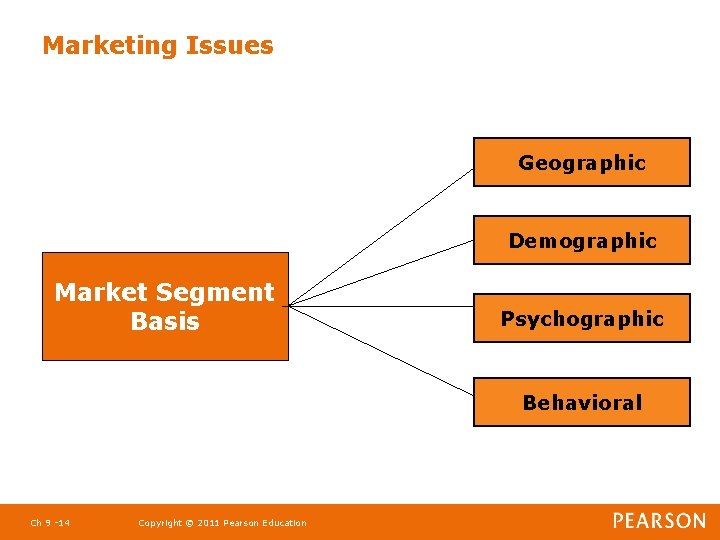 Marketing Issues

Market Segment Basis

Geographic

Demographic

Psychographic

Behavioral

Ch 9 -14

Copyright © 2011 Pearson Education

PEARSON